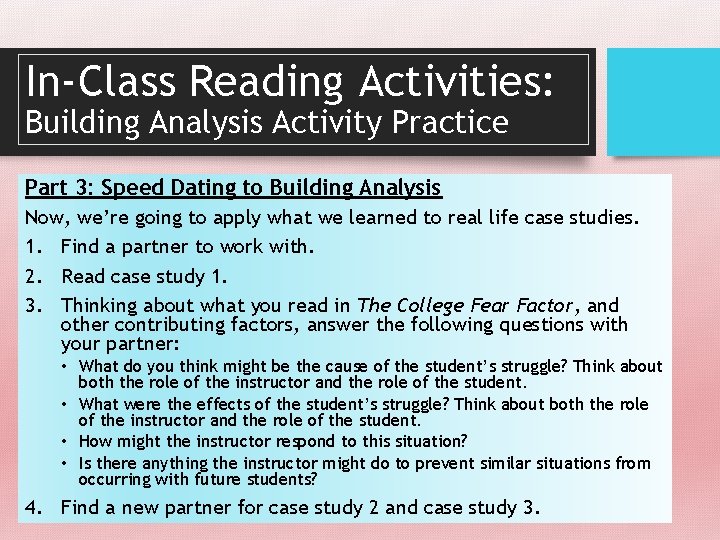 In-Class Reading Activities:
Building Analysis Activity Practice

Part 3: Speed Dating to Building Analysis

Now, we're going to apply what we learned to real life case studies.

1. Find a partner to work with.

2. Read case study 1.

3. Thinking about what you read in The College Fear Factor, and other contributing factors, answer the following questions with your partner:

• What do you think might be the cause of the student's struggle? Think about both the role of the instructor and the role of the student.

• What were the effects of the student's struggle? Think about both the role of the instructor and the role of the student.

• How might the instructor respond to this situation?

• Is there anything the instructor might do to prevent similar situations from occurring with future students?

4. Find a new partner for case study 2 and case study 3.